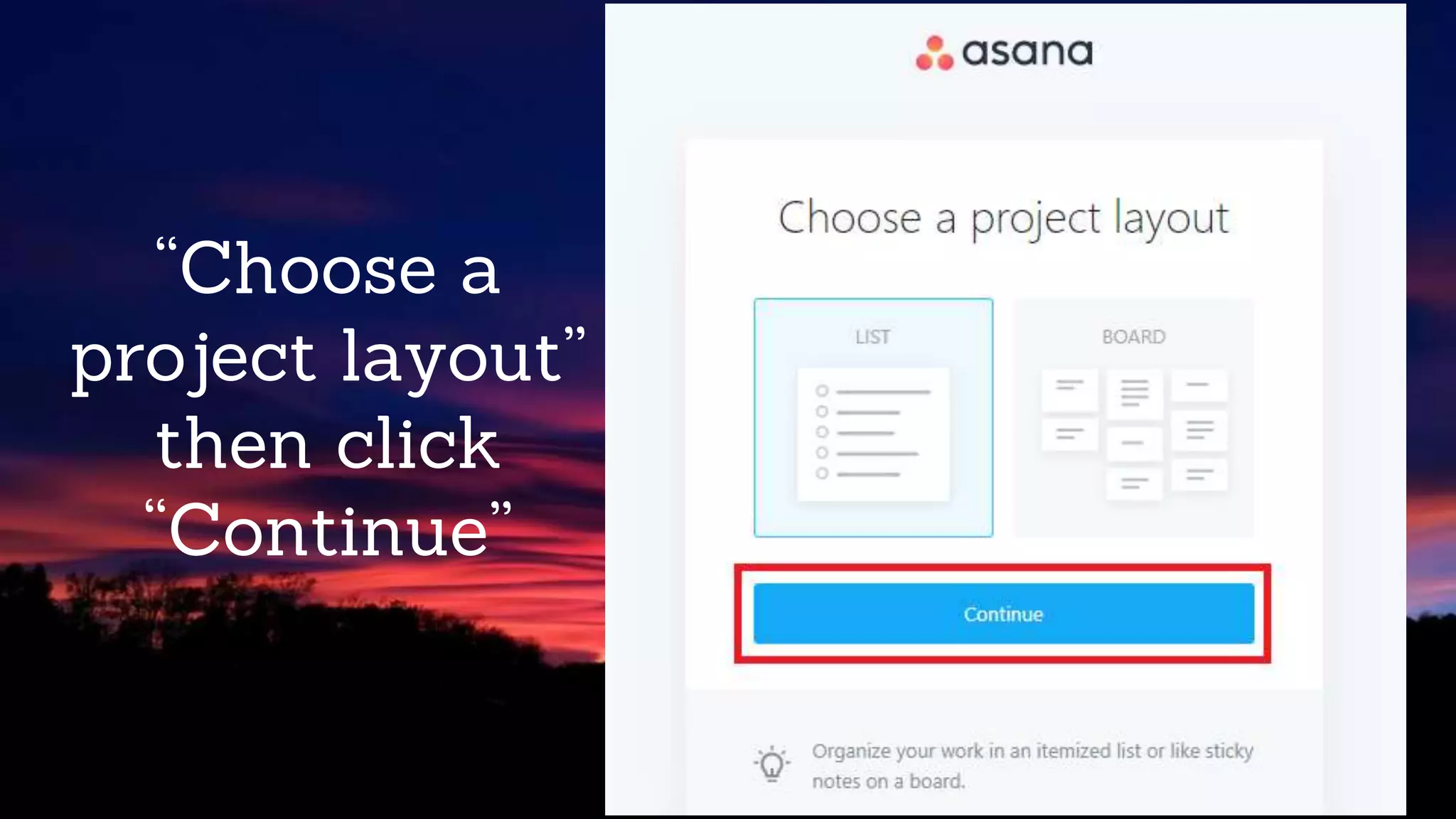 “Choose a project layout” then click “Continue”

asana

Choose a project layout

LIST

BOARD

Continue

Organize your work in an itemized list or like sticky notes on a board.